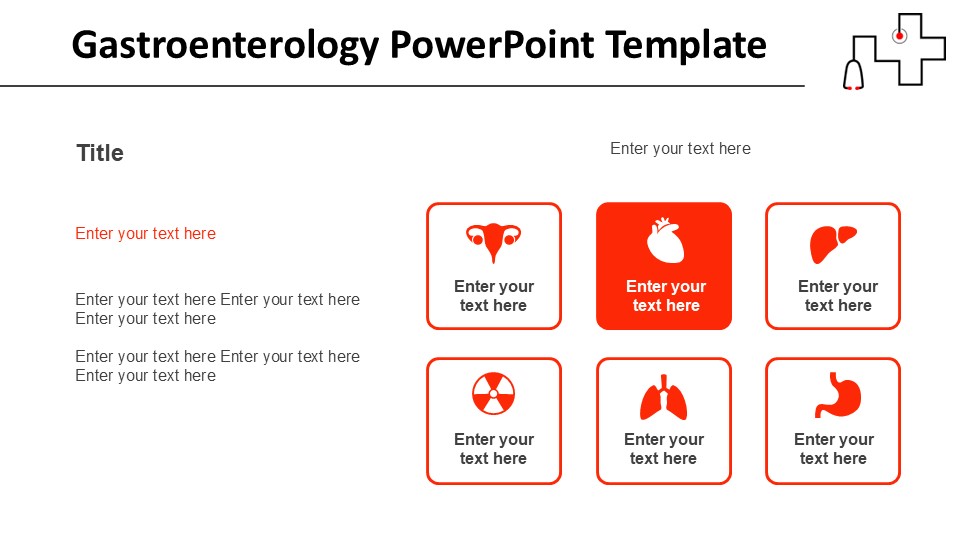 Gastroenterology PowerPoint Template

Title

Enter your text here

Enter your text here Enter your text here Enter your text here

Enter your text here Enter your text here Enter your text here

Enter your text here

Enter your text here

Enter your text here

Enter your text here

Enter your text here

Enter your text here

Enter your text here